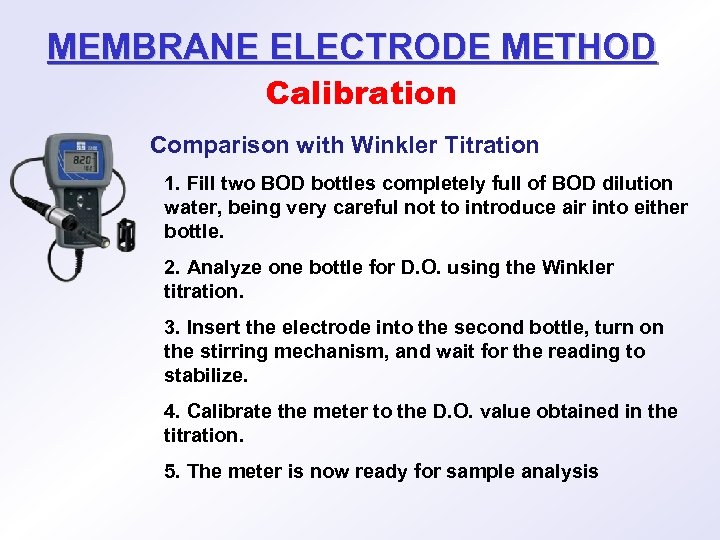 MEMBRANE ELECTRODE METHOD

Calibration

8.20

Comparison with Winkler Titration

1. Fill two BOD bottles completely full of BOD dilution water, being very careful not to introduce air into either bottle.

2. Analyze one bottle for D.O. using the Winkler titration.

3. Insert the electrode into the second bottle, turn on the stirring mechanism, and wait for the reading to stabilize.

4. Calibrate the meter to the D.O. value obtained in the titration.

5. The meter is now ready for sample analysis